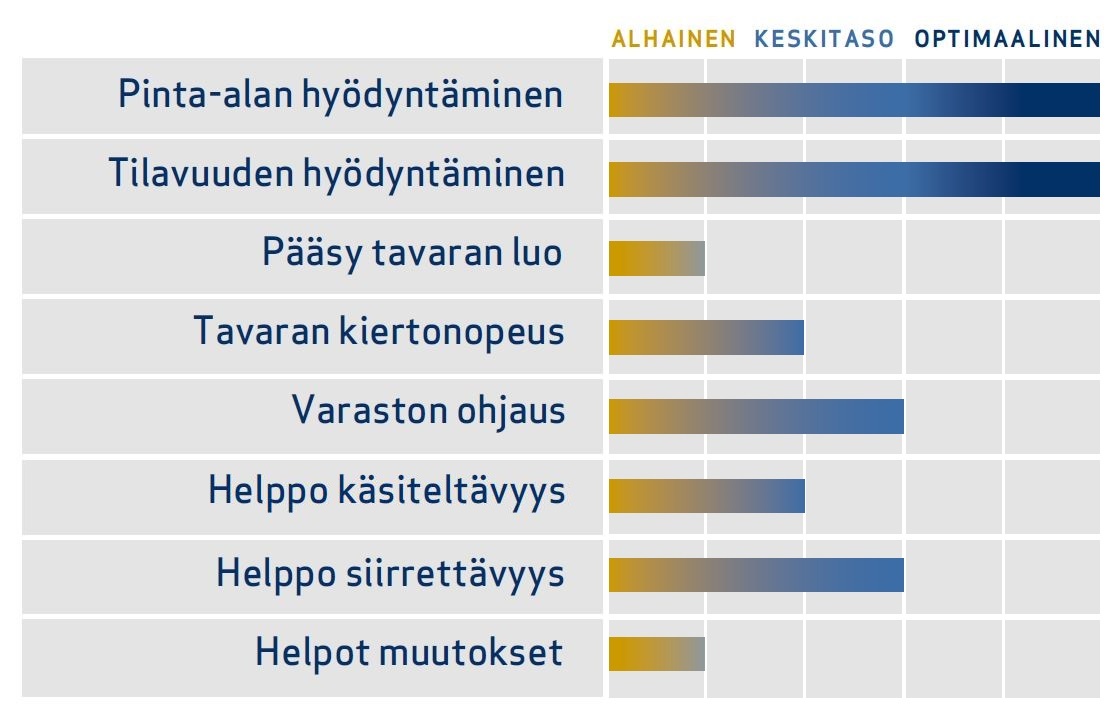 ALHAINEN KESKITASO OPTIMAALINEN

Pinta-alan hyödyntäminen

Tilavuuden hyödyntäminen

Pääsy tavaran luo

Tavaran kiertonopeus

Varaston ohjaus

Helppo käsiteltävyys

Helppo siirrettävyys

Helpot muutokset